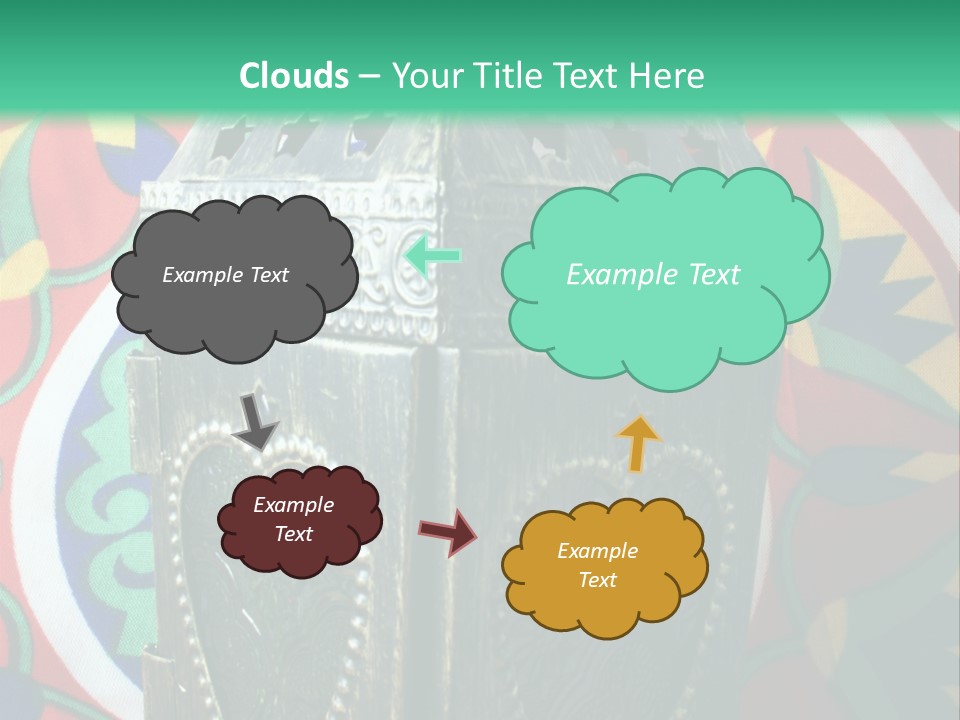 Clouds – Your Title Text Here

Example Text

Example Text

Example Text

Example Text